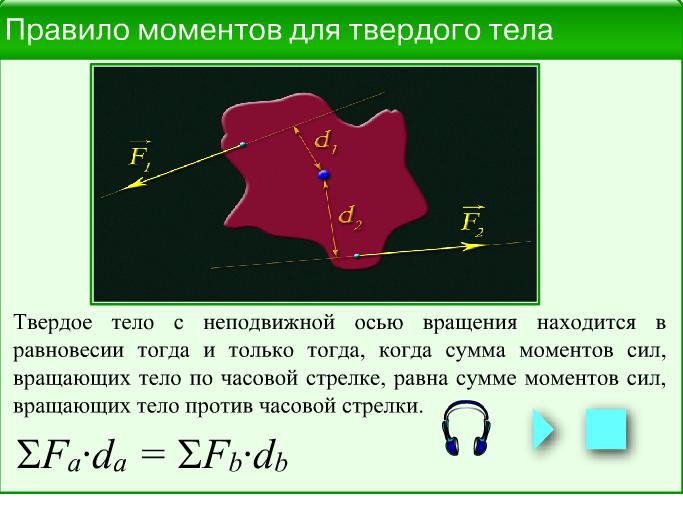 Правило моментов для твердого тела

$\vec{F_1}$

$d_1$

$d_2$

$\vec{F_2}$

Твердое тело с неподвижной осью вращения находится в равновесии тогда и только тогда, когда сумма моментов сил, вращающих тело по часовой стрелке, равна сумме моментов сил, вращающих тело против часовой стрелки.

$\Sigma F_a \cdot d_a = \Sigma F_b \cdot d_b$